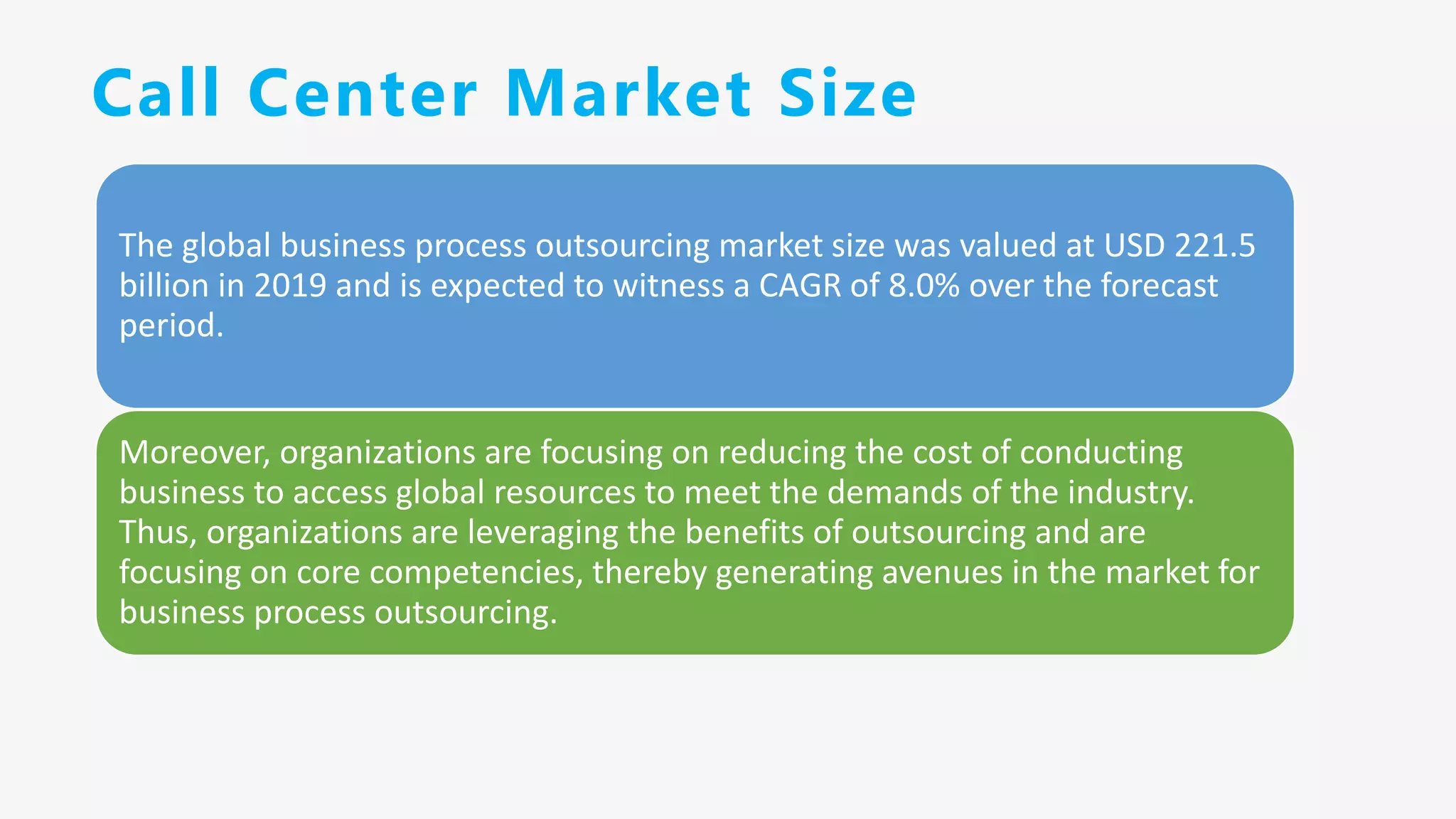 Call Center Market Size

The global business process outsourcing market size was valued at USD 221.5 billion in 2019 and is expected to witness a CAGR of 8.0% over the forecast period.

Moreover, organizations are focusing on reducing the cost of conducting business to access global resources to meet the demands of the industry. Thus, organizations are leveraging the benefits of outsourcing and are focusing on core competencies, thereby generating avenues in the market for business process outsourcing.